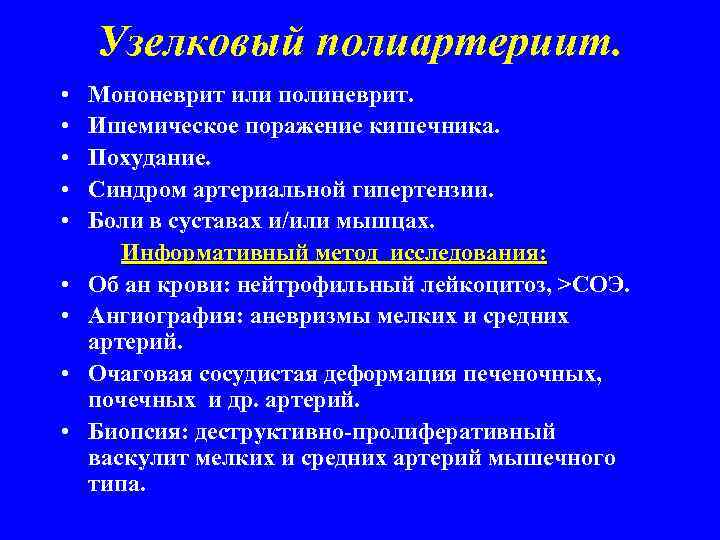 Узелковый полиартериит.

• Мононеврит или полиневрит.
• Ишемическое поражение кишечника.
• Похудание.
• Синдром артериальной гипертензии.
• Боли в суставах и/или мышцах.

Информативный метод исследования:

• Об ан крови: нейтрофильный лейкоцитоз, >СОЭ.
• Ангиография: аневризмы мелких и средних артерий.
• Очаговая сосудистая деформация печеночных, почечных и др. артерий.
• Биопсия: деструктивно-пролиферативный васкулит мелких и средних артерий мышечного типа.